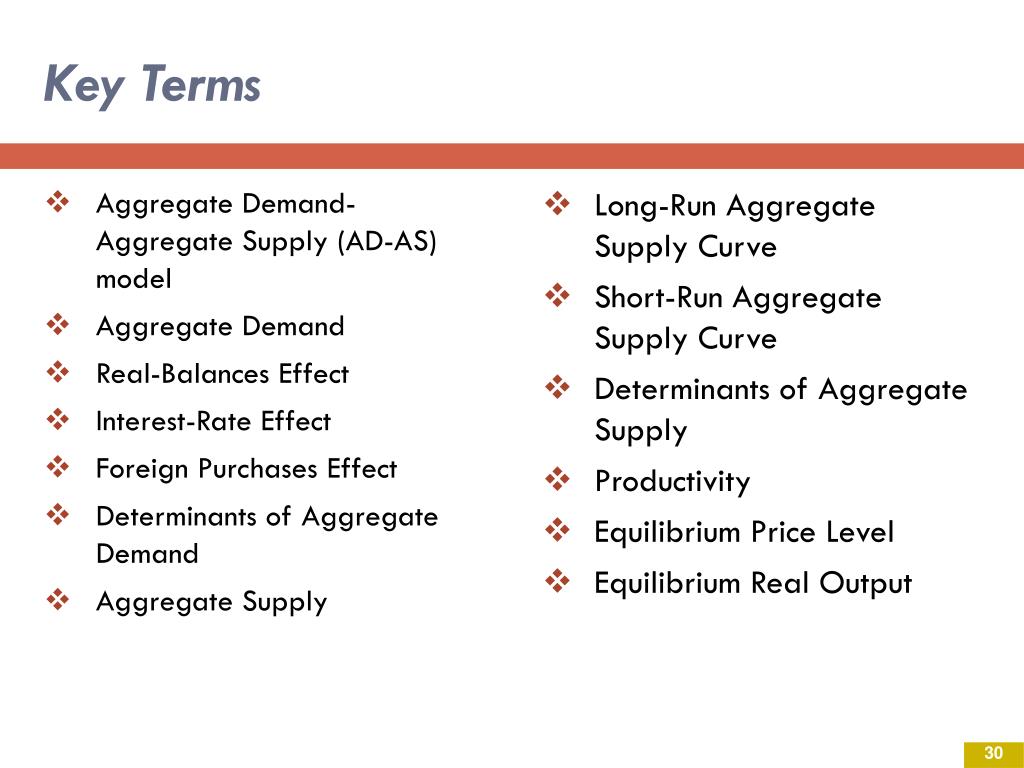 Key Terms

❖ Aggregate Demand-Aggregate Supply (AD-AS) model
❖ Aggregate Demand
❖ Real-Balances Effect
❖ Interest-Rate Effect
❖ Foreign Purchases Effect
❖ Determinants of Aggregate Demand
❖ Aggregate Supply

❖ Long-Run Aggregate Supply Curve
❖ Short-Run Aggregate Supply Curve
❖ Determinants of Aggregate Supply
❖ Productivity
❖ Equilibrium Price Level
❖ Equilibrium Real Output

30